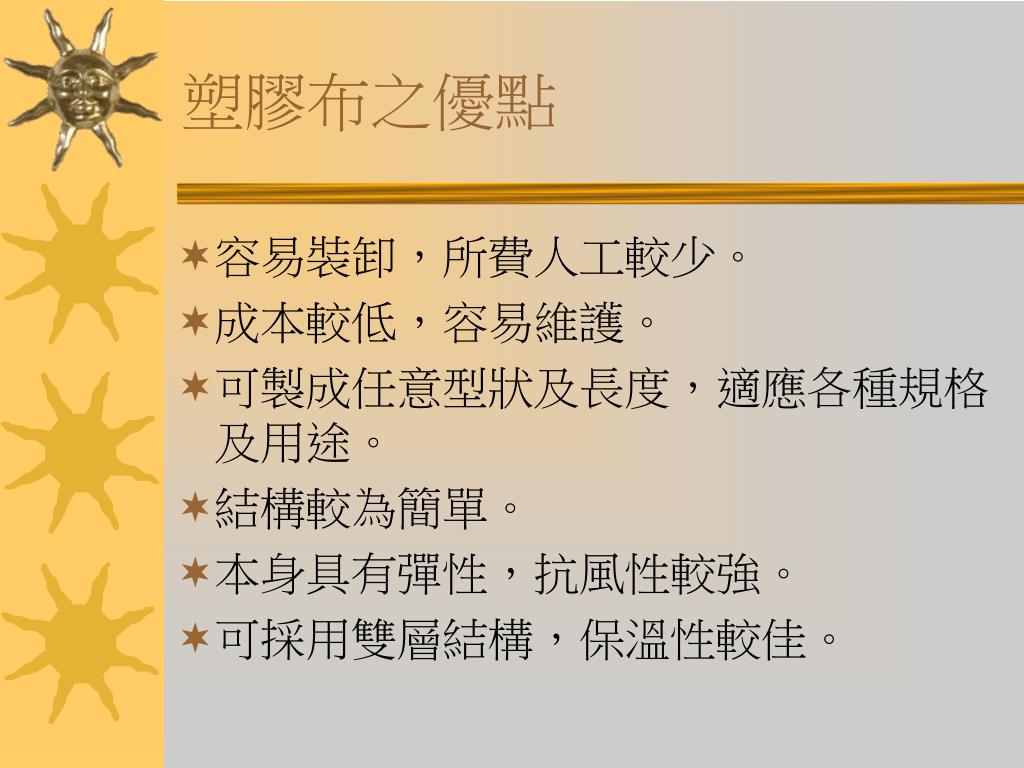 塑膠布之優點

容易裝卸，所費人工較少。

成本較低，容易維護。

可製成任意型狀及長度，適應各種規格及用途。

結構較為簡單。

本身具有彈性，抗風性較強。

可採用雙層結構，保溫性較佳。